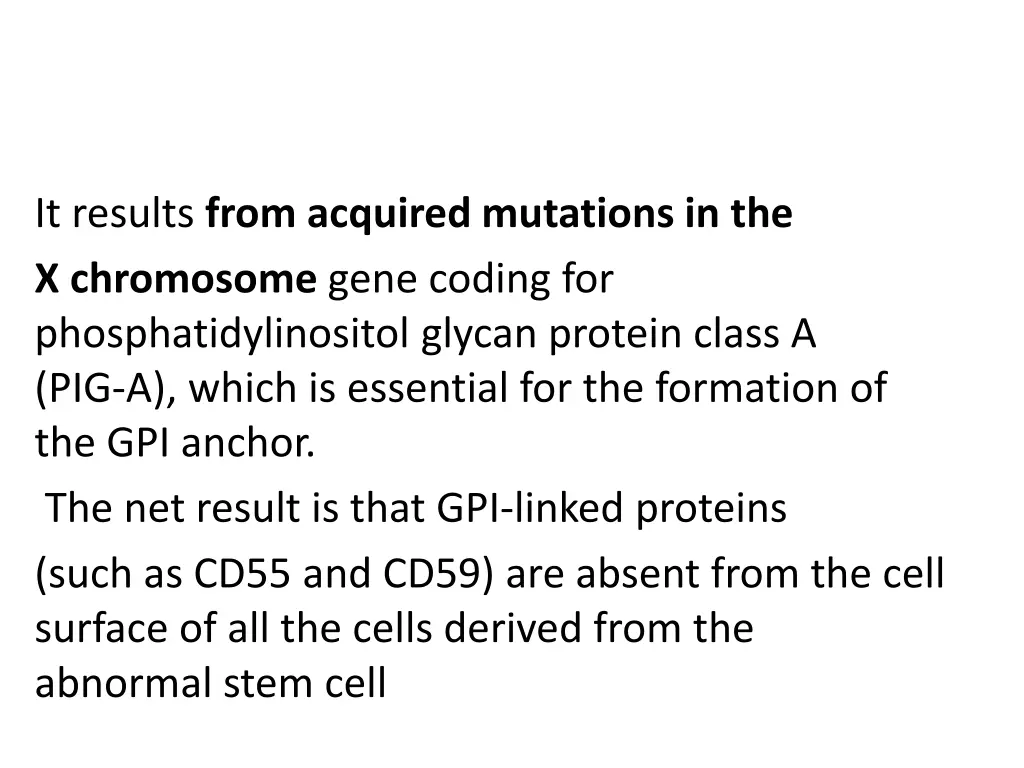 It results from acquired mutations in the

X chromosome gene coding for phosphatidylinositol glycan protein class A (PIG-A), which is essential for the formation of the GPI anchor.

The net result is that GPI-linked proteins

(such as CD55 and CD59) are absent from the cell surface of all the cells derived from the abnormal stem cell